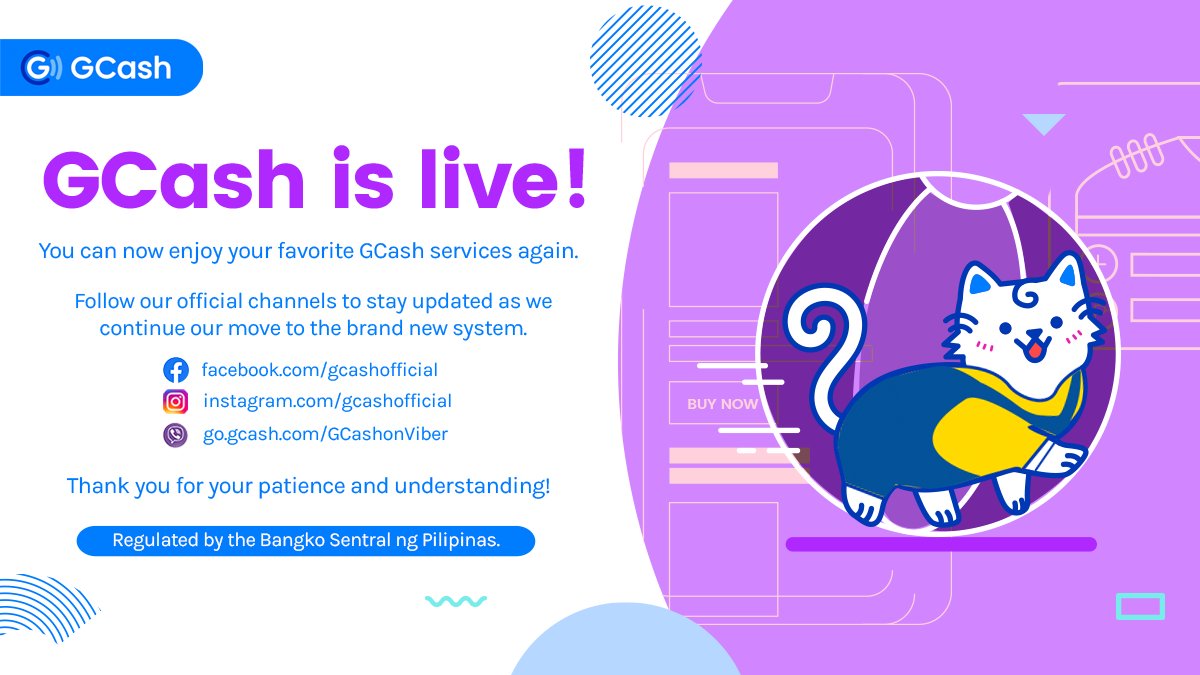 GCash

GCash is live!

You can now enjoy your favorite GCash services again.

Follow our official channels to stay updated as we continue our move to the brand new system.

facebook.com/gcashofficial
instagram.com/gcashofficial
go.gcash.com/GCashonViber

Thank you for your patience and understanding!

Regulated by the Bangko Sentral ng Pilipinas.

BUY NOW